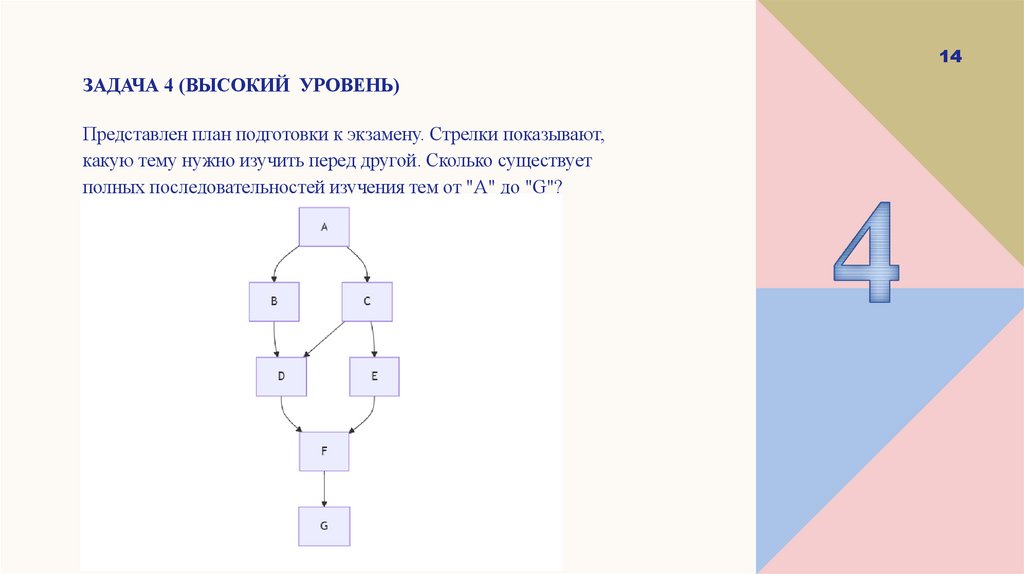 14

ЗАДАЧА 4 (ВЫСОКИЙ УРОВЕНЬ)

Представлен план подготовки к экзамену. Стрелки показывают, какую тему нужно изучить перед другой. Сколько существует полных последовательностей изучения тем от "A" до "G"?

A

B

C

D

E

F

G

4